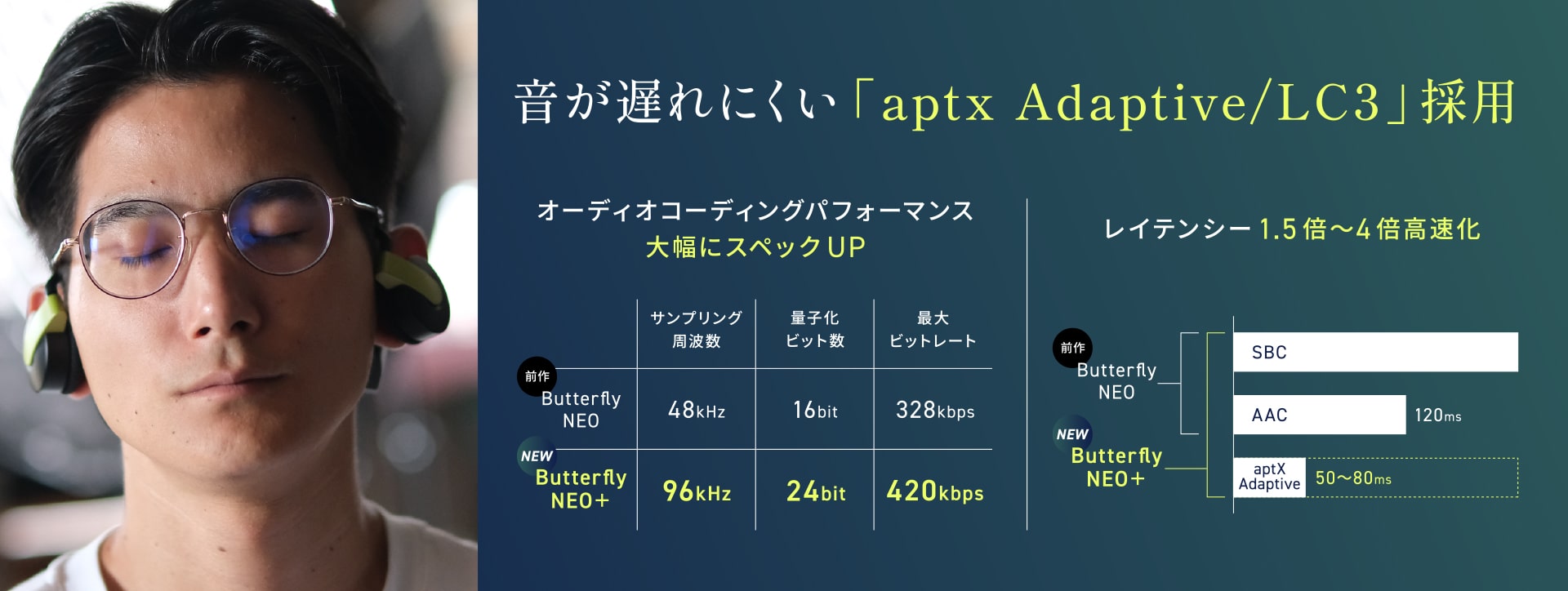 音が遅れにくい「aptx Adaptive/LC3」採用

オーディオコーディングパフォーマンス
大幅にスペックUP

| | サンプリング周波数 | 量子化ビット数 | 最大ビットレート |
|---|---|---|---|
| 前作 Butterfly NEO | 48kHz | 16bit | 328kbps |
| NEW Butterfly NEO+ | 96kHz | 24bit | 420kbps |

レイテンシー 1.5倍〜4倍高速化

前作 Butterfly NEO
NEW Butterfly NEO+

SBC
AAC 120ms
aptX Adaptive 50〜80ms